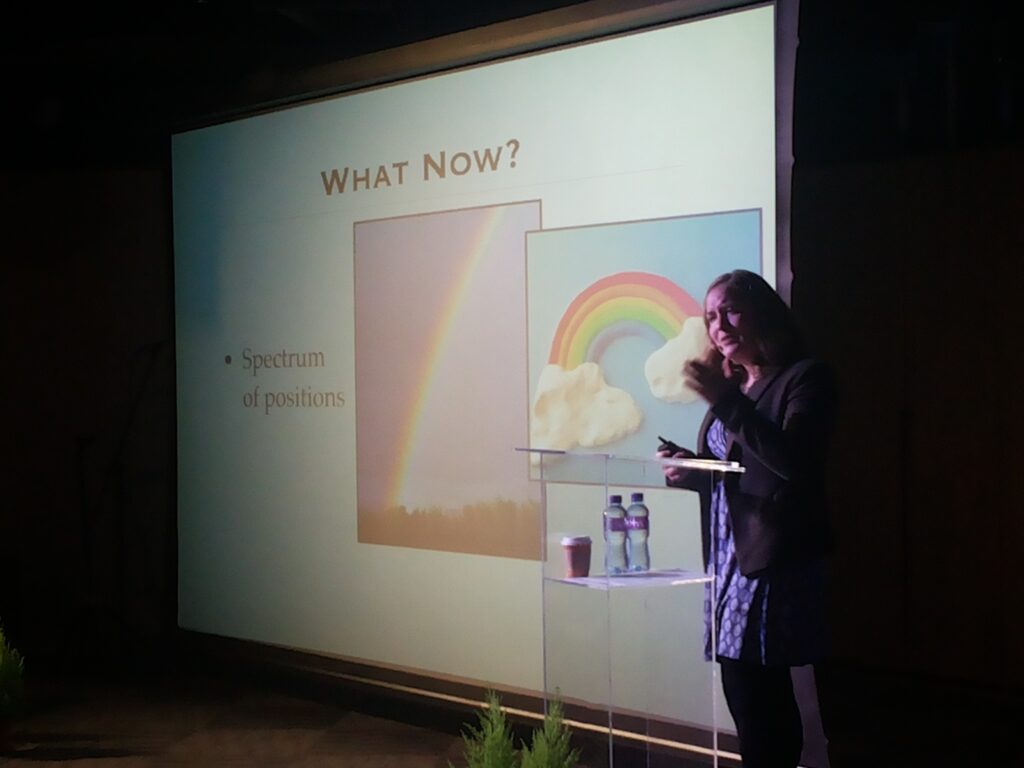 WHAT NOW?

• Spectrum of positions